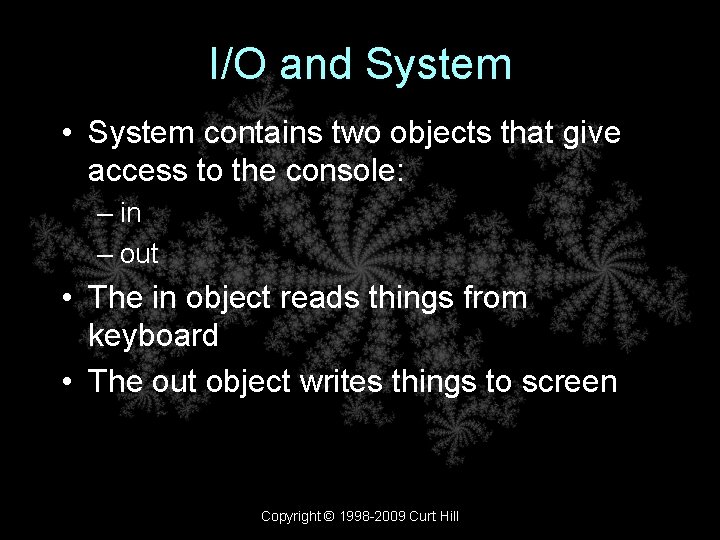 I/O and System

• System contains two objects that give access to the console:
– in
– out
• The in object reads things from keyboard
• The out object writes things to screen

Copyright © 1998-2009 Curt Hill